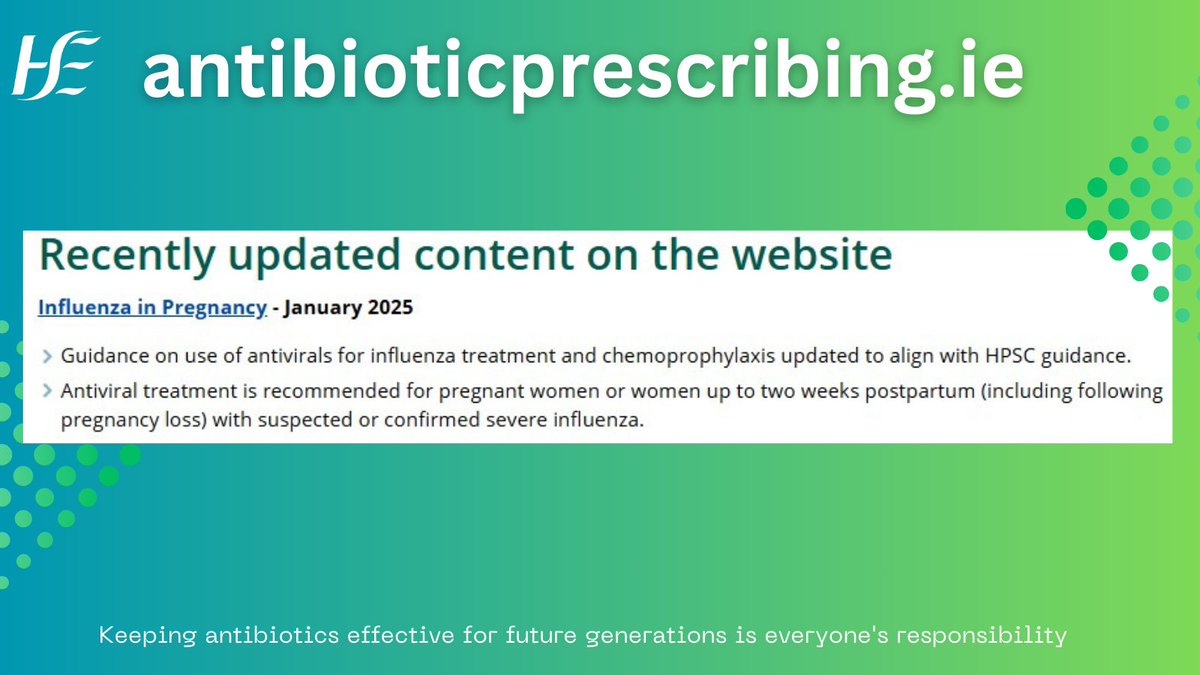 HSE antibioticprescribing.ie

Recently updated content on the website

Influenza in Pregnancy - January 2025

> Guidance on use of antivirals for influenza treatment and chemoprophylaxis updated to align with HPSC guidance.

> Antiviral treatment is recommended for pregnant women or women up to two weeks postpartum (including following pregnancy loss) with suspected or confirmed severe influenza.

Keeping antibiotics effective for future generations is everyone's responsibility